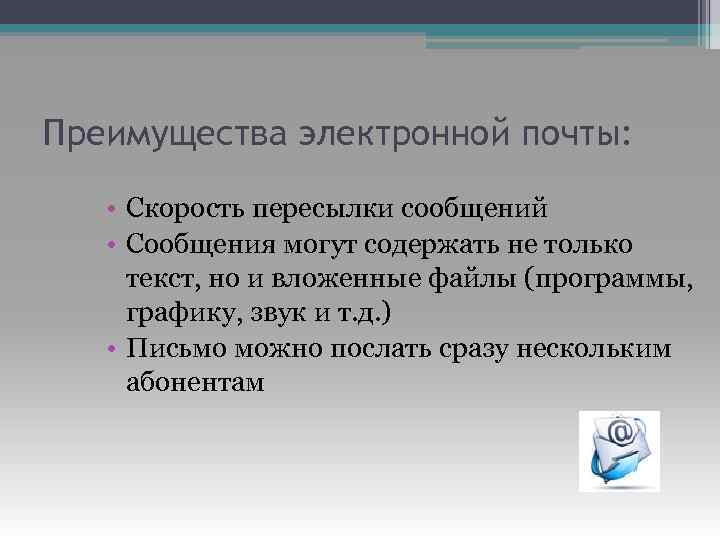 Преимущества электронной почты:

• Скорость пересылки сообщений
• Сообщения могут содержать не только текст, но и вложенные файлы (программы, графику, звук и т.д.)
• Письмо можно послать сразу нескольким абонентам

@